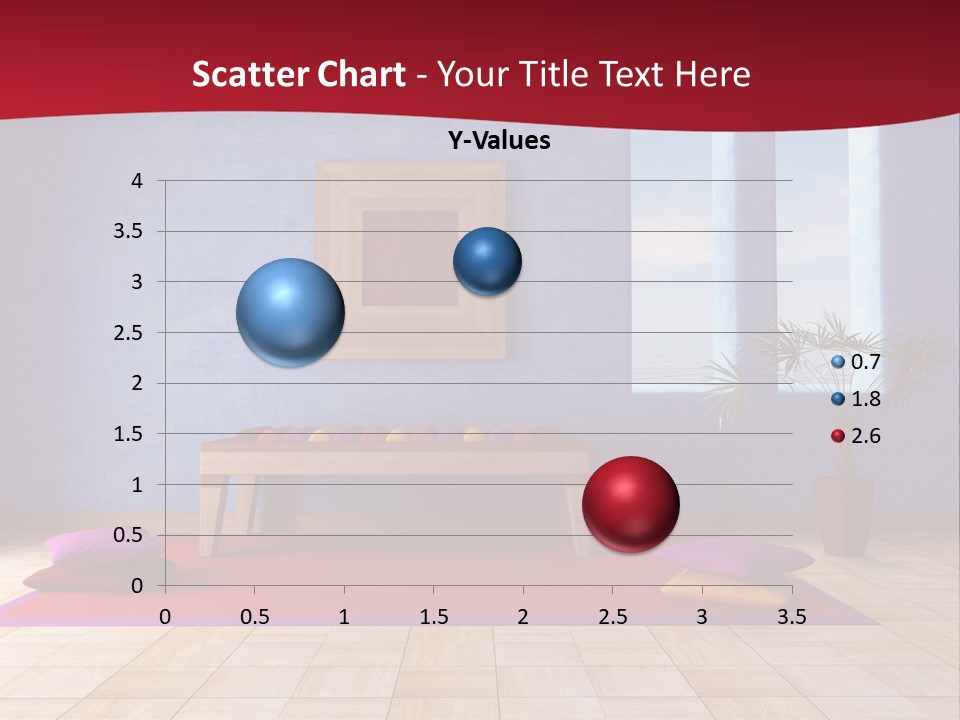 Scatter Chart - Your Title Text Here

Y-Values

4
3.5
3
2.5
2
1.5
1
0.5
0

0 0.5 1 1.5 2 2.5 3 3.5

0.7
1.8
2.6